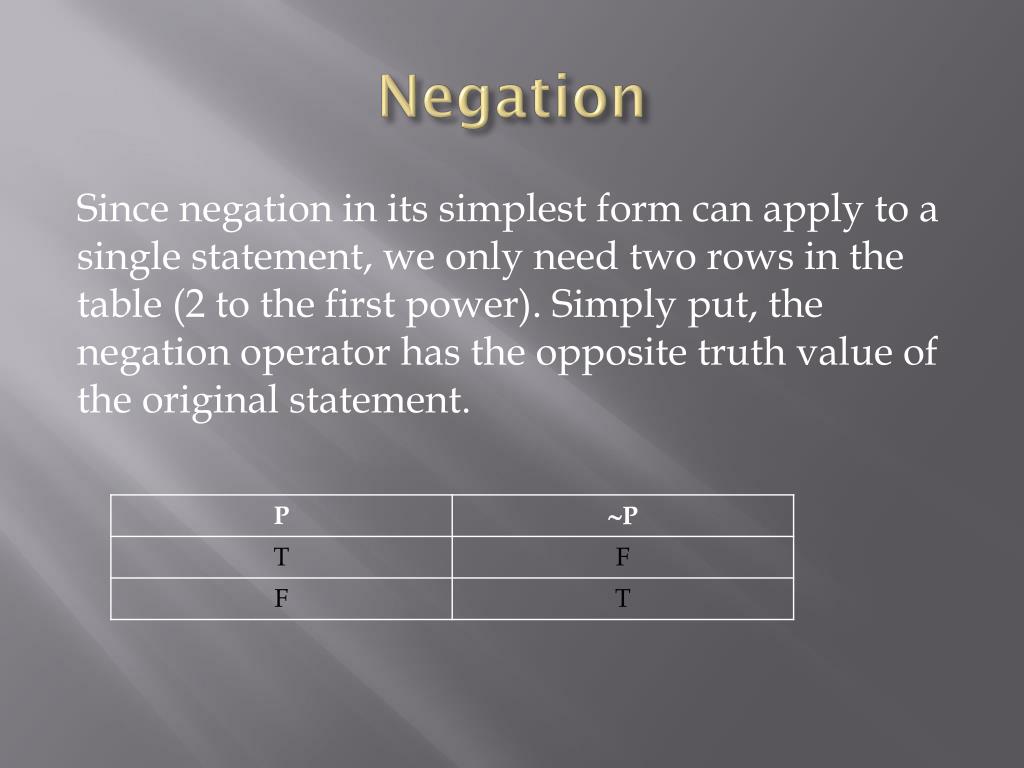 Negation

Since negation in its simplest form can apply to a single statement, we only need two rows in the table (2 to the first power). Simply put, the negation operator has the opposite truth value of the original statement.

| P | ~P |
|---|---|
| T | F |
| F | T |